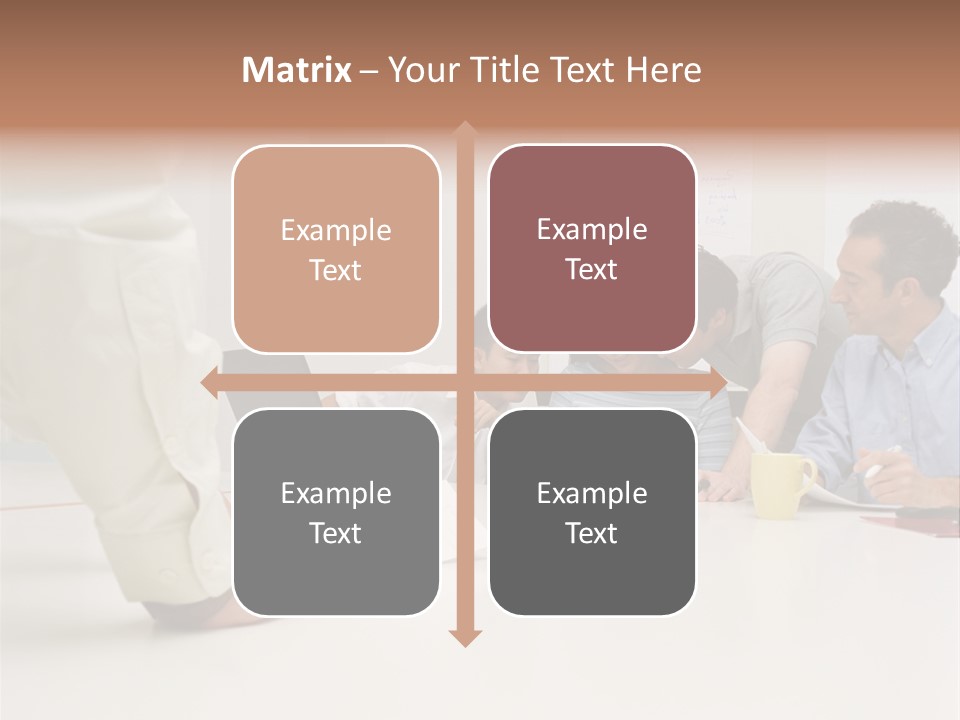 Matrix – Your Title Text Here

Example Text

Example Text

Example Text

Example Text